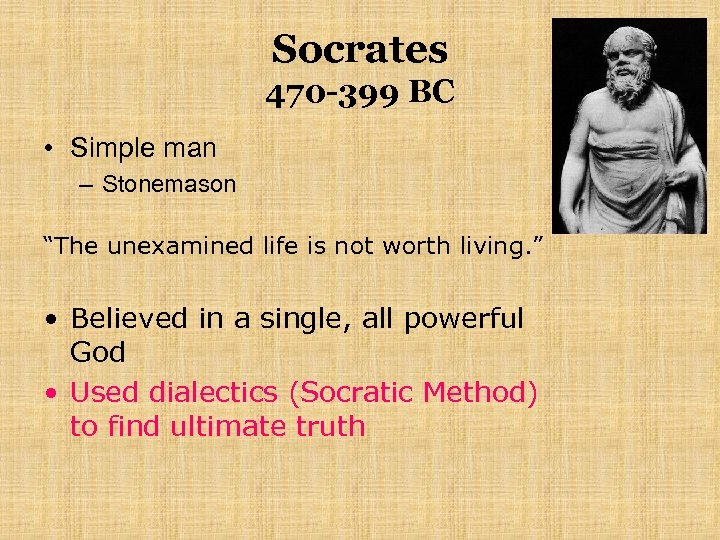 Socrates
470-399 BC

• Simple man
– Stonemason

“The unexamined life is not worth living.”

• Believed in a single, all powerful God
• Used dialectics (Socratic Method) to find ultimate truth